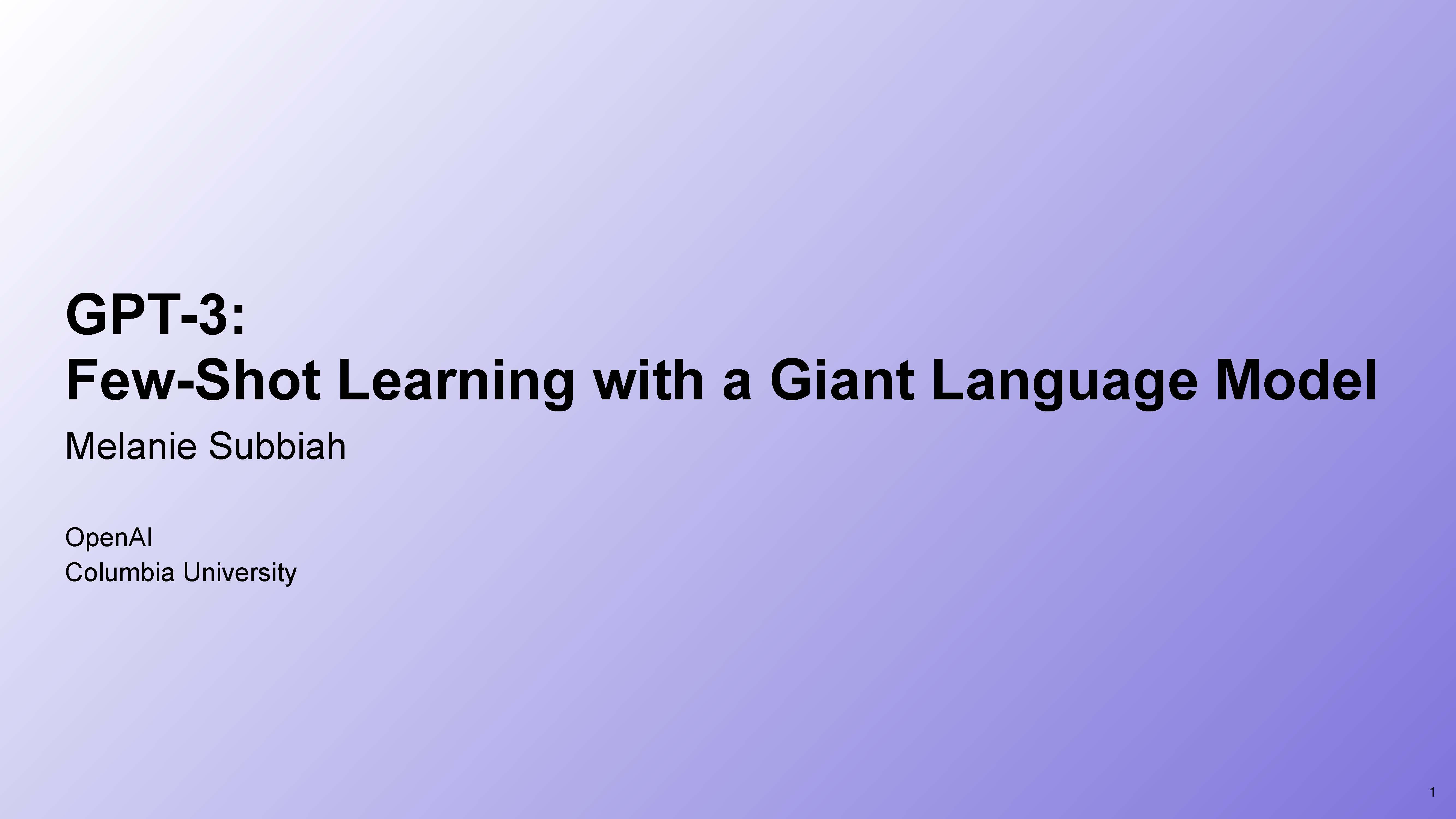 GPT-3:
Few-Shot Learning with a Giant Language Model

Melanie Subbiah

OpenAI
Columbia University

1